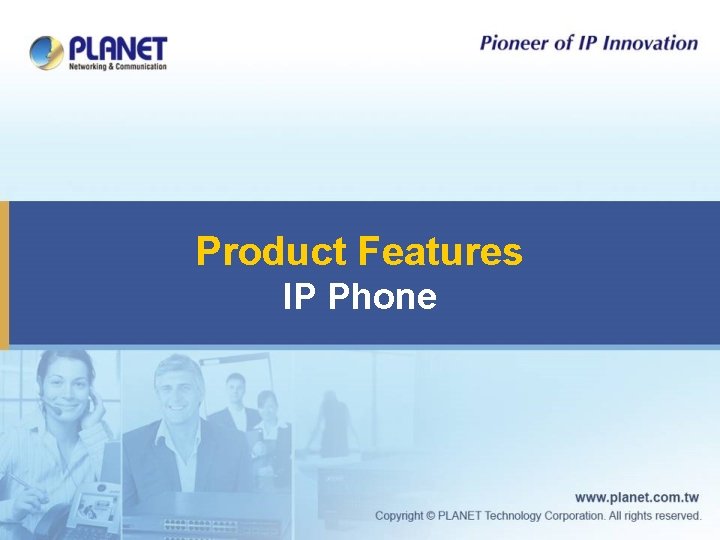 PLANET
Networking & Communication

Pioneer of IP Innovation

Product Features
IP Phone

www.planet.com.tw
Copyright © PLANET Technology Corporation. All rights reserved.